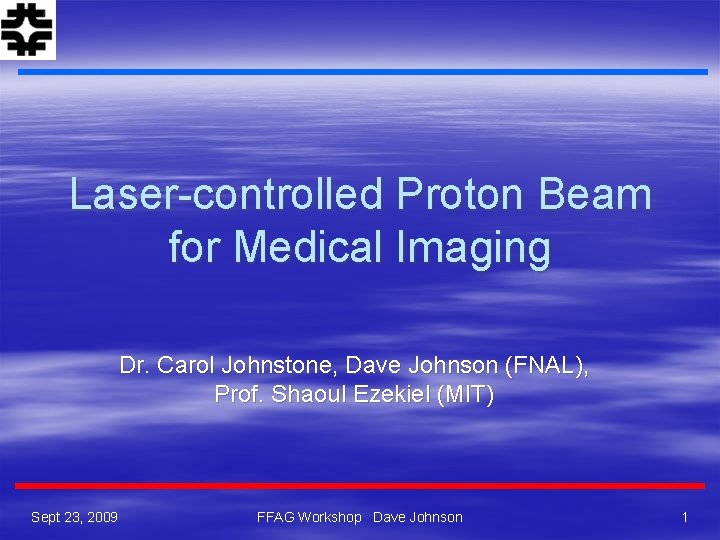 Laser-controlled Proton Beam for Medical Imaging

Dr. Carol Johnstone, Dave Johnson (FNAL), Prof. Shaoul Ezekiel (MIT)

Sept 23, 2009

FFAG Workshop Dave Johnson

1